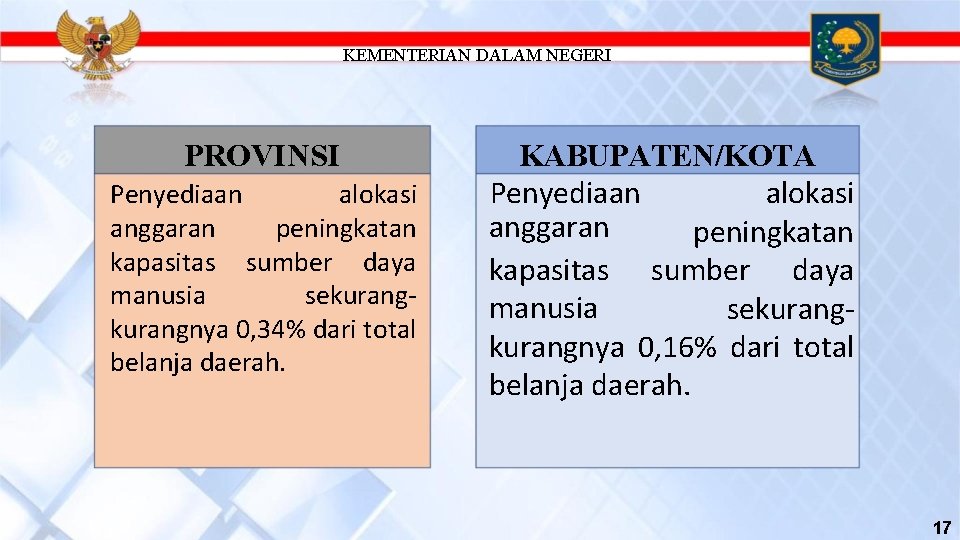 KEMENTERIAN DALAM NEGERI

PROVINSI

Penyediaan alokasi anggaran peningkatan kapasitas sumber daya manusia sekurang-kurangnya 0,34% dari total belanja daerah.

KABUPATEN/KOTA

Penyediaan alokasi anggaran peningkatan kapasitas sumber daya manusia sekurang-kurangnya 0,16% dari total belanja daerah.

17